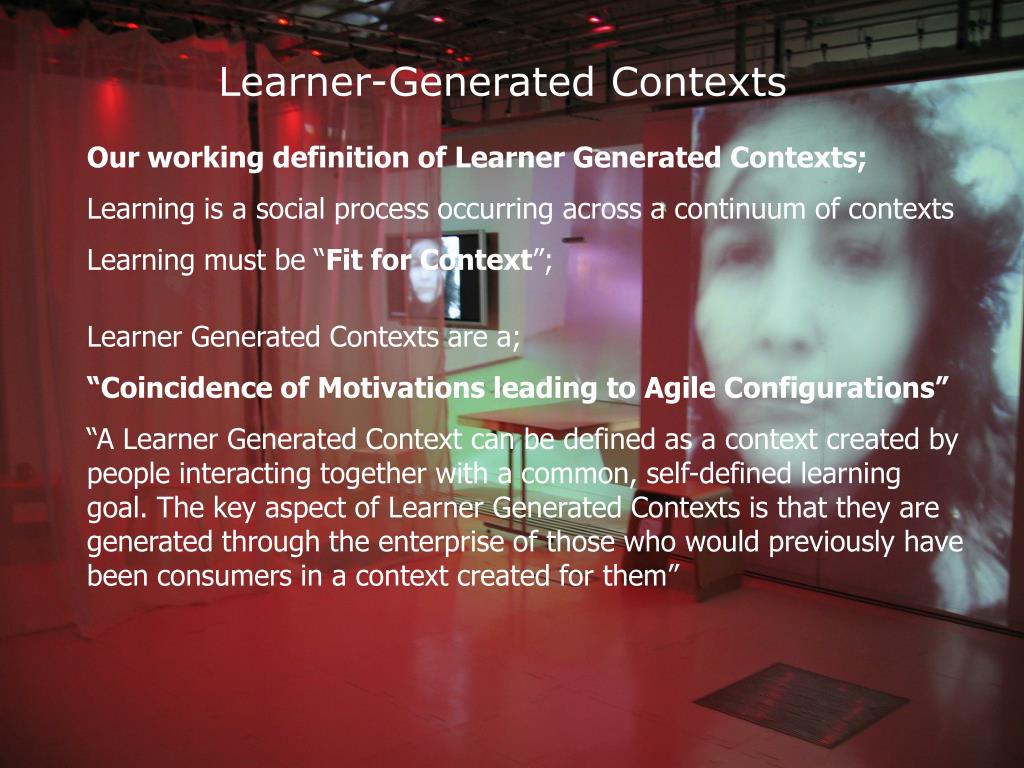 Learner-Generated Contexts

Our working definition of Learner Generated Contexts;

Learning is a social process occurring across a continuum of contexts

Learning must be “Fit for Context”;

Learner Generated Contexts are a;

“Coincidence of Motivations leading to Agile Configurations”

“A Learner Generated Context can be defined as a context created by people interacting together with a common, self-defined learning goal. The key aspect of Learner Generated Contexts is that they are generated through the enterprise of those who would previously have been consumers in a context created for them”